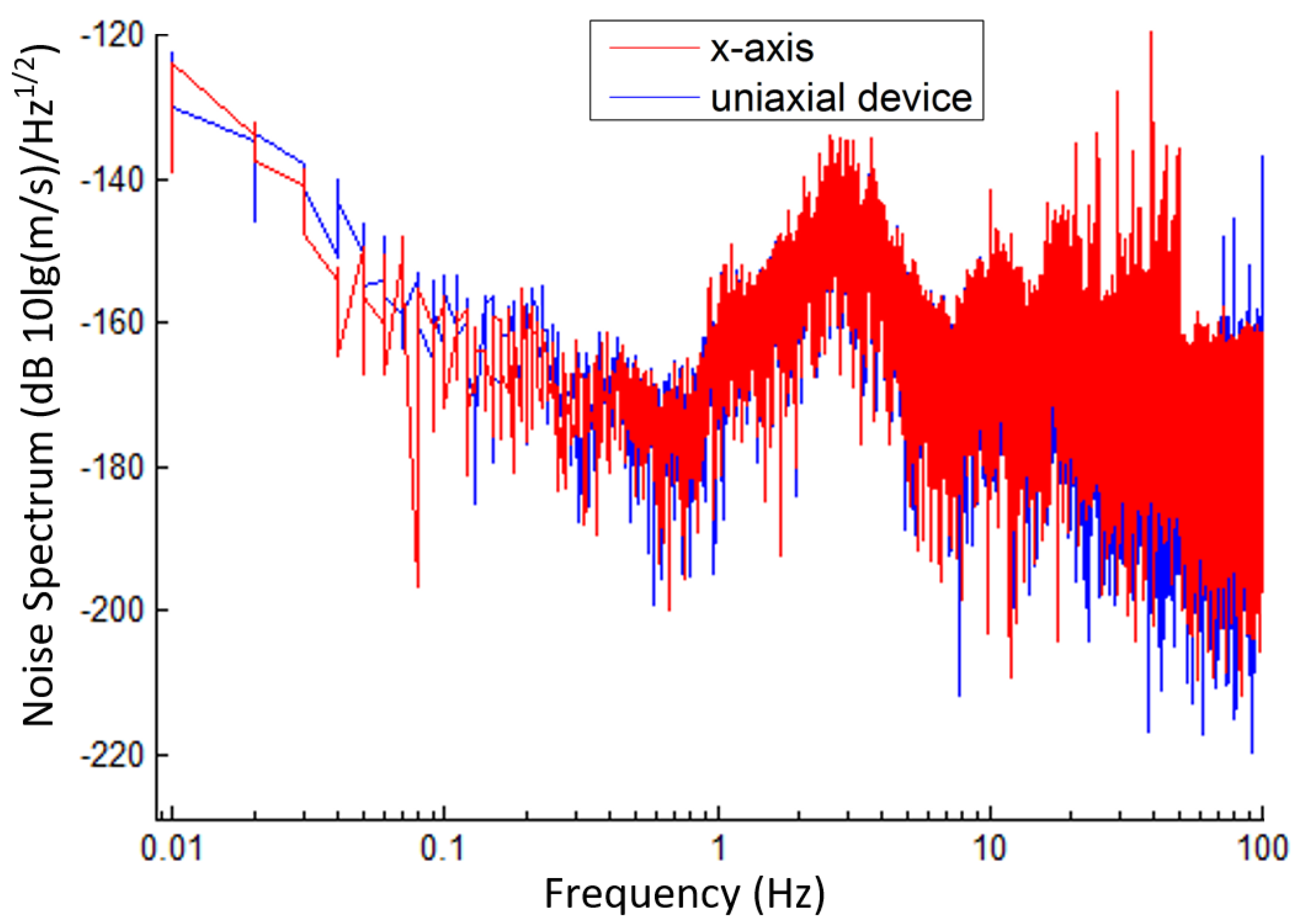 x-axis
uniaxial device

Noise Spectrum (dB 10lg(m/s)/Hz$^{1/2}$)

-120
-140
-160
-180
-200
-220

0.01
0.1
1
10
100

Frequency (Hz)